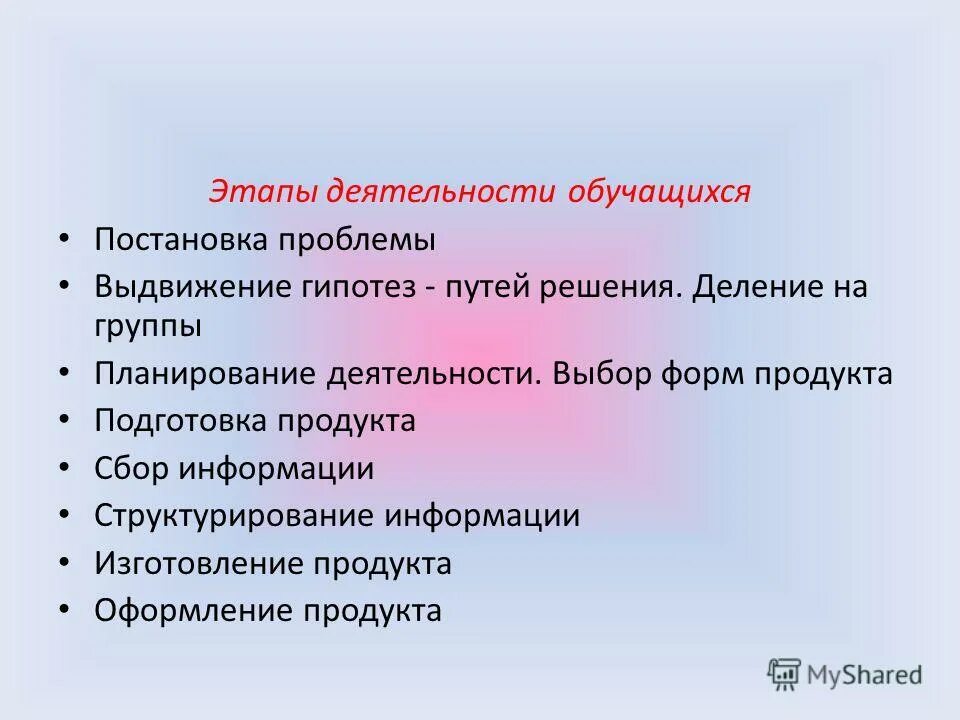 Этапы деятельности обучащихся

• Постановка проблемы
• Выдвижение гипотез - путей решения. Деление на группы
• Планирование деятельности. Выбор форм продукта
• Подготовка продукта
• Сбор информации
• Структурирование информации
• Изготовление продукта
• Оформление продукта

MyShared